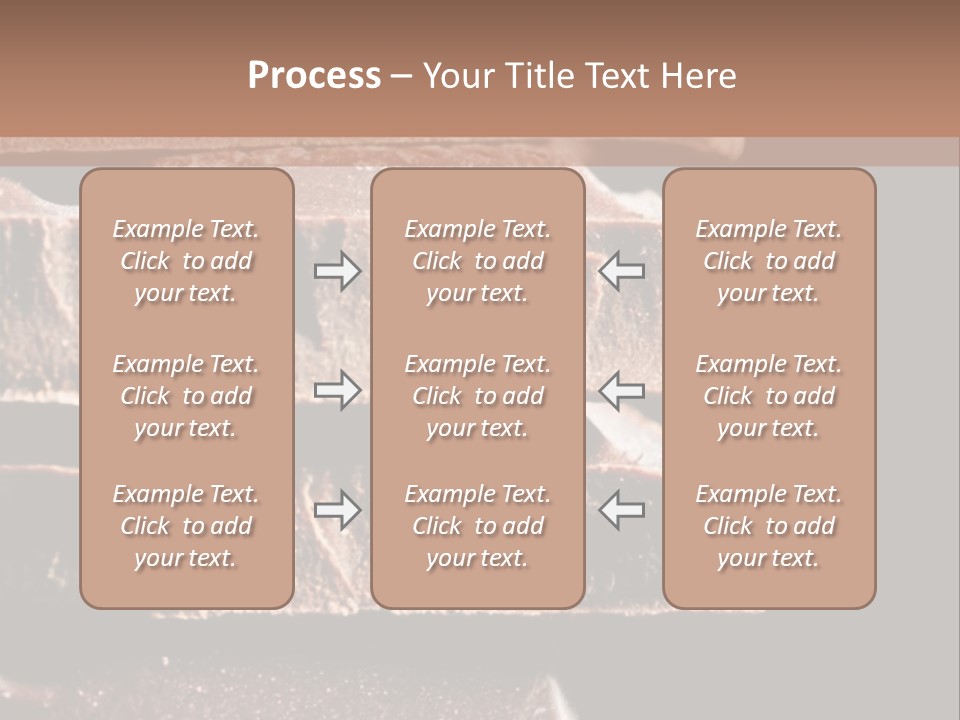 Process – Your Title Text Here

Example Text. Click to add your text.

Example Text. Click to add your text.

Example Text. Click to add your text.

Example Text. Click to add your text.

Example Text. Click to add your text.

Example Text. Click to add your text.

Example Text. Click to add your text.

Example Text. Click to add your text.

Example Text. Click to add your text.